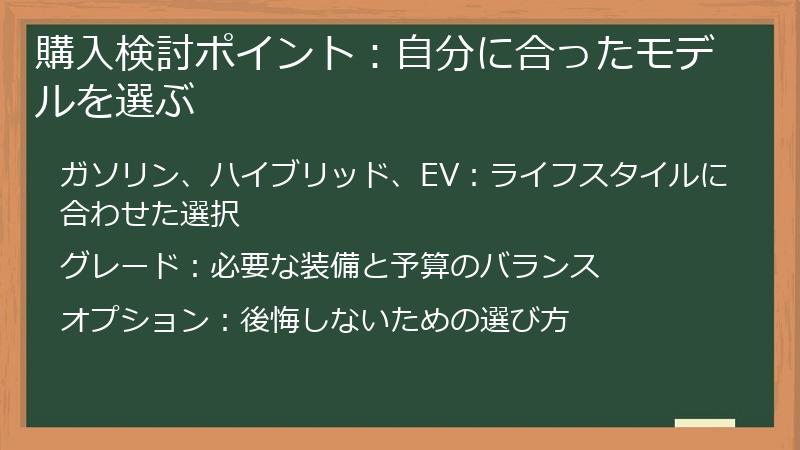 購入検討ポイント：自分に合ったモデルを選ぶ

ガソリン、ハイブリッド、EV：ライフスタイルに合わせた選択

グレード：必要な装備と予算のバランス

オプション：後悔しないための選び方